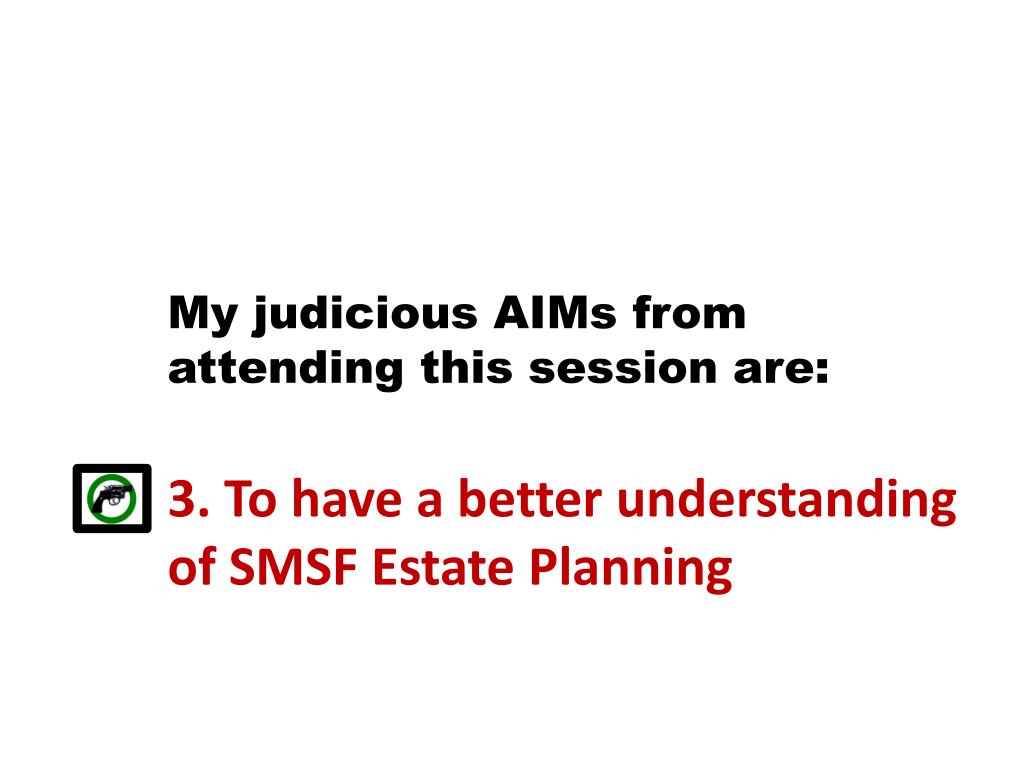 My judicious AIMs from attending this session are:

3. To have a better understanding of SMSF Estate Planning